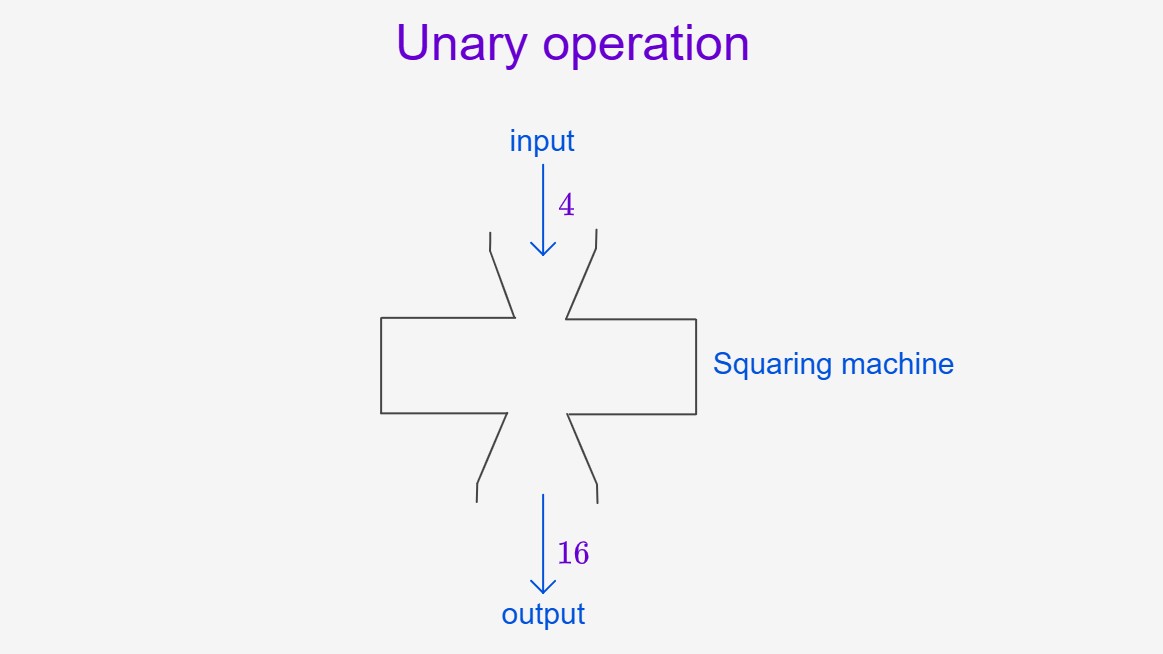 Unary operation

input

$4$

Squaring machine

$16$

output